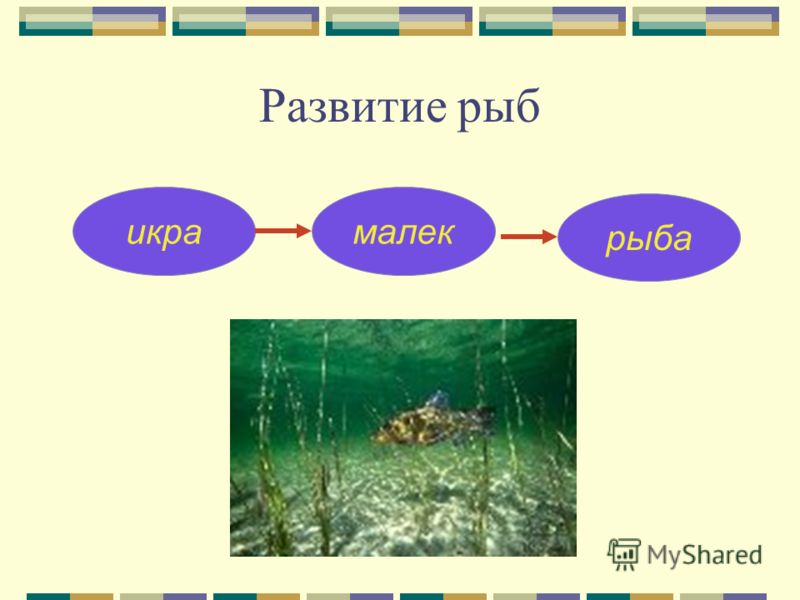 Развитие рыб

икра

малек

рыба

MyShared